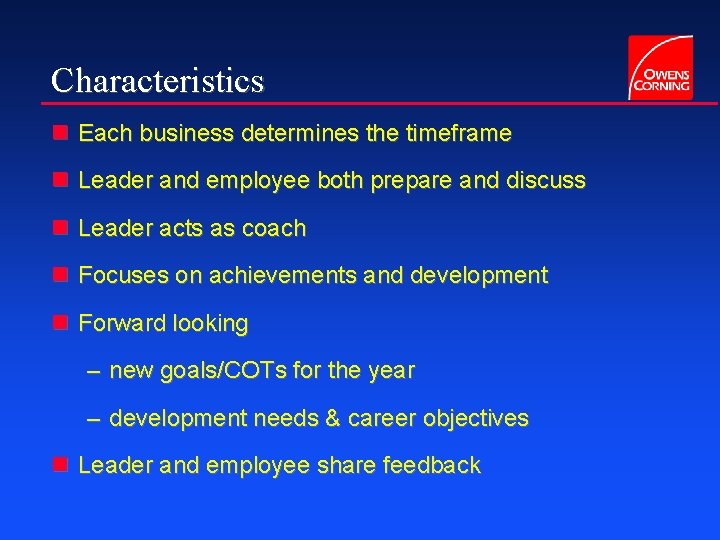 Characteristics

OWENS CORNING

Each business determines the timeframe

Leader and employee both prepare and discuss

Leader acts as coach

Focuses on achievements and development

Forward looking

– new goals/COTs for the year

– development needs & career objectives

Leader and employee share feedback